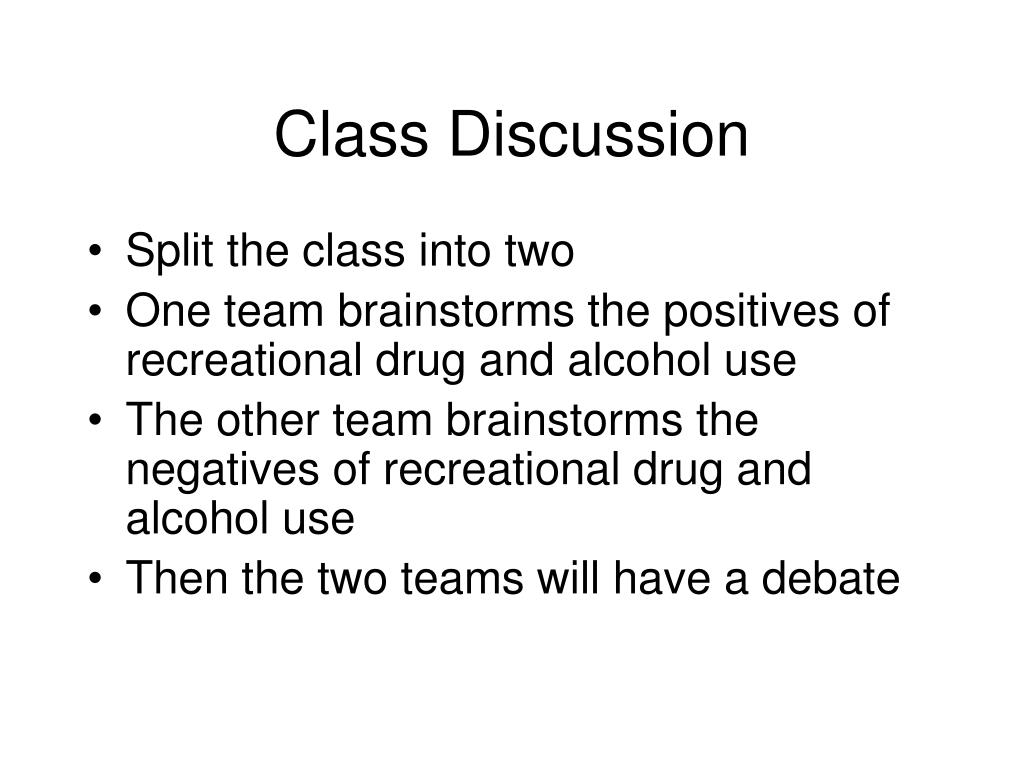 Class Discussion

• Split the class into two
• One team brainstorms the positives of recreational drug and alcohol use
• The other team brainstorms the negatives of recreational drug and alcohol use
• Then the two teams will have a debate